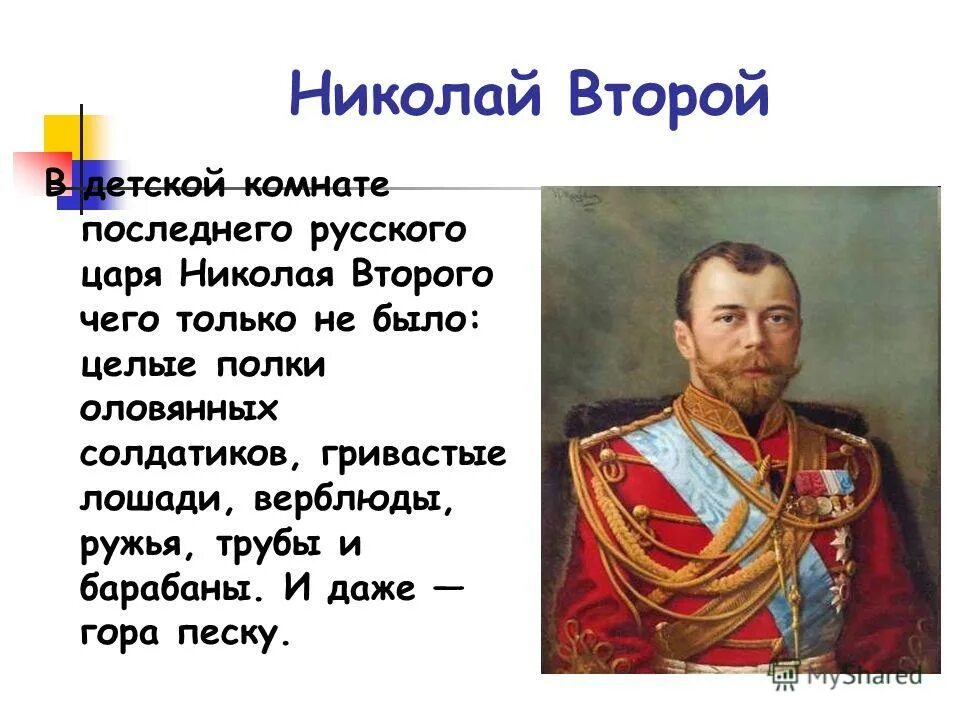 Николай Второй

В детской комнате последнего русского царя Николая Второго чего только не было: целые полки оловянных солдатиков, гривастые лошади, верблюды, ружья, трубы и барабаны. И даже — гора песку.

MyShared